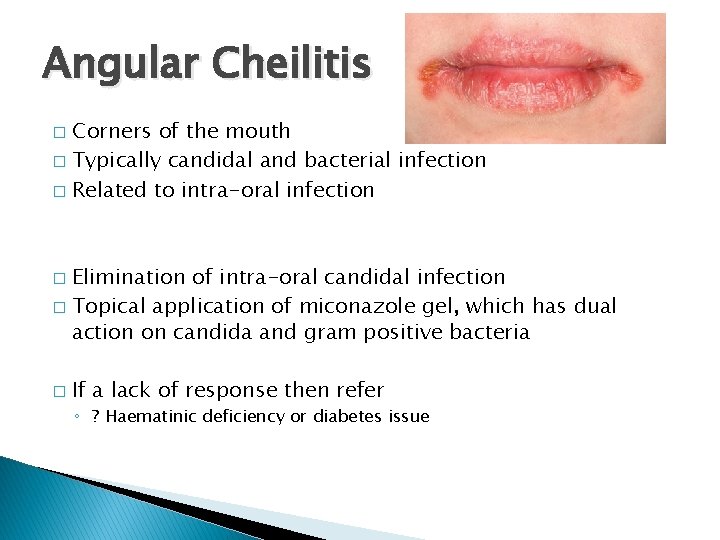 Angular Cheilitis

□ Corners of the mouth
□ Typically candidal and bacterial infection
□ Related to intra-oral infection

□ Elimination of intra-oral candidal infection
□ Topical application of miconazole gel, which has dual action on candida and gram positive bacteria

□ If a lack of response then refer
◦ ? Haematinic deficiency or diabetes issue